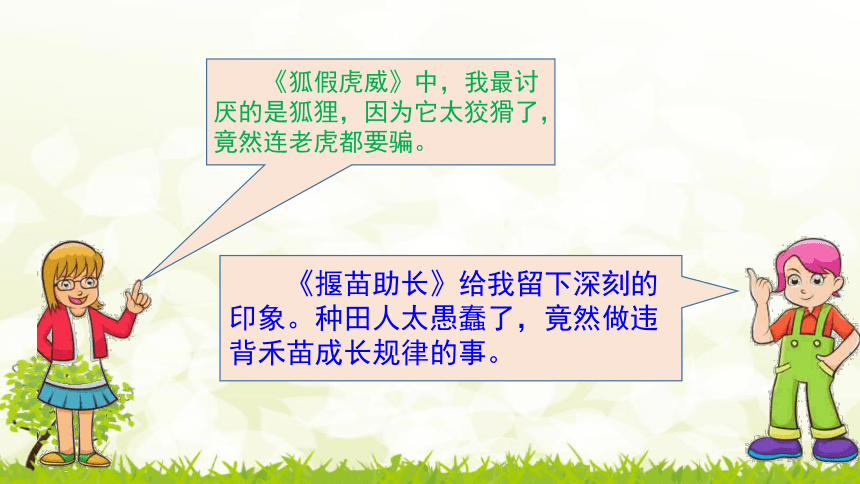 《狐假虎威》中，我最讨厌的是狐狸，因为它太狡猾了，竟然连老虎都要骗。

《揠苗助长》给我留下深刻的印象。种田人太愚蠢了，竟然做违背禾苗成长规律的事。